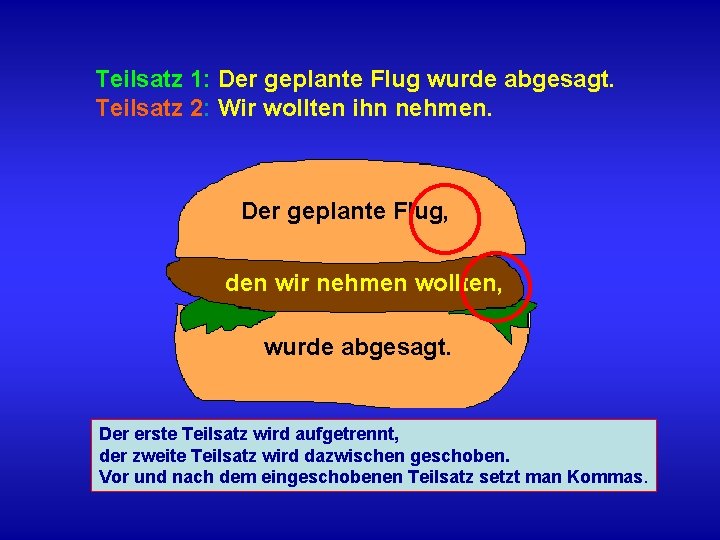 Teilsatz 1: Der geplante Flug wurde abgesagt.
Teilsatz 2: Wir wollten ihn nehmen.

Der geplante Flug,

den wir nehmen wollten,

wurde abgesagt.

Der erste Teilsatz wird aufgetrennt,
der zweite Teilsatz wird dazwischen geschoben.
Vor und nach dem eingeschobenen Teilsatz setzt man Kommas.